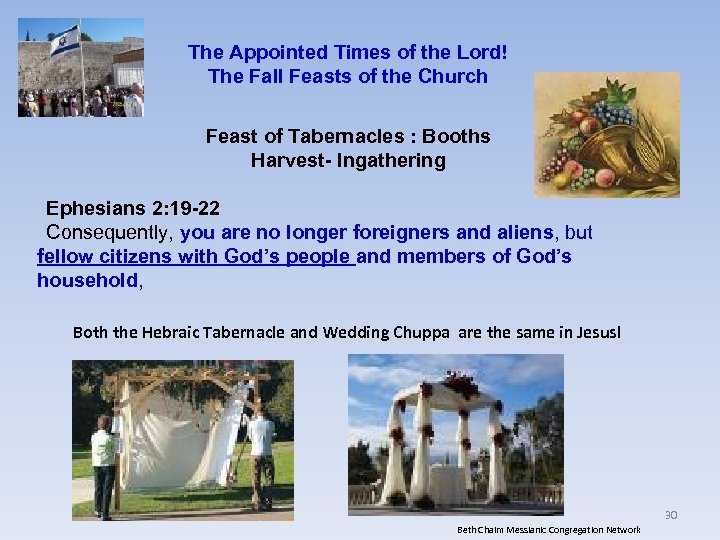 The Appointed Times of the Lord!
The Fall Feasts of the Church

Feast of Tabernacles : Booths
Harvest- Ingathering

Ephesians 2:19-22
Consequently, you are no longer foreigners and aliens, but fellow citizens with God's people and members of God's household,

Both the Hebraic Tabernacle and Wedding Chuppa are the same in Jesus!

30

Beth Chaim Messianic Congregation Network